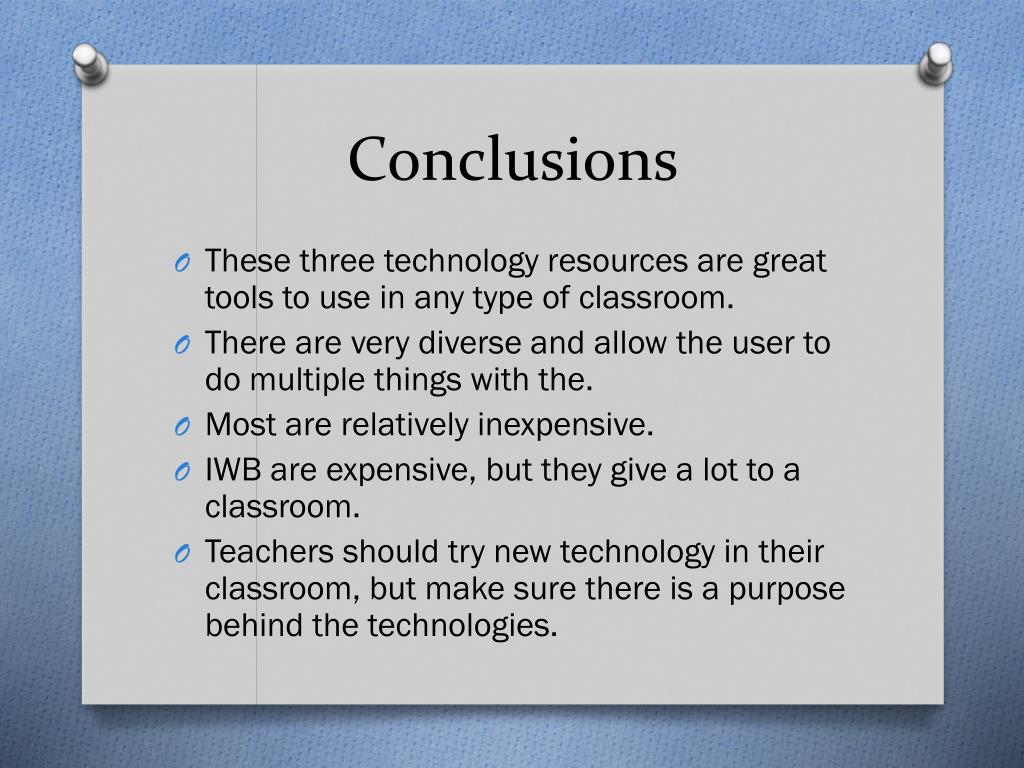 Conclusions

O These three technology resources are great tools to use in any type of classroom.

O There are very diverse and allow the user to do multiple things with the.

O Most are relatively inexpensive.

O IWB are expensive, but they give a lot to a classroom.

O Teachers should try new technology in their classroom, but make sure there is a purpose behind the technologies.